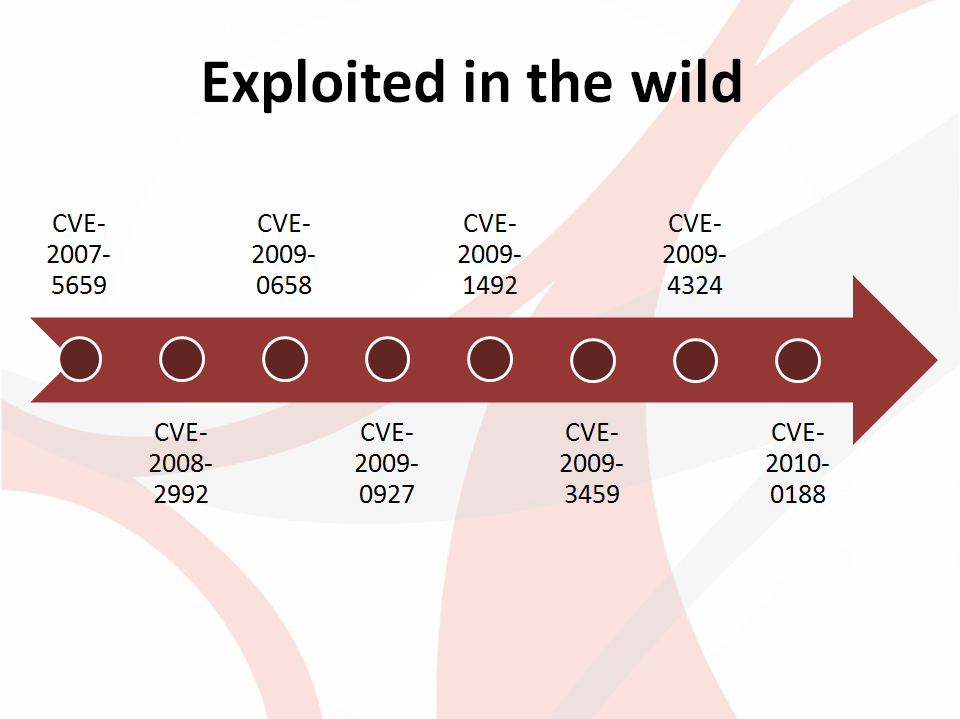 Exploited in the wild

CVE-2007-5659

CVE-2008-2992

CVE-2009-0658

CVE-2009-0927

CVE-2009-1492

CVE-2009-3459

CVE-2009-4324

CVE-2010-0188